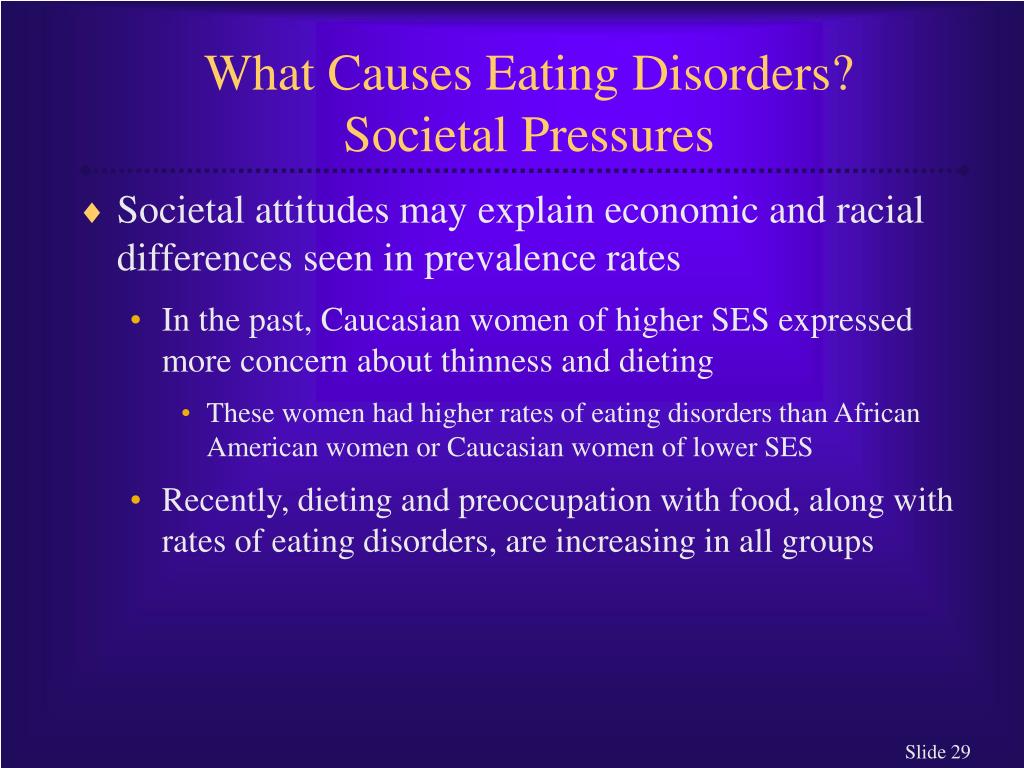 What Causes Eating Disorders?
Societal Pressures

♦ Societal attitudes may explain economic and racial differences seen in prevalence rates

• In the past, Caucasian women of higher SES expressed more concern about thinness and dieting

• These women had higher rates of eating disorders than African American women or Caucasian women of lower SES

• Recently, dieting and preoccupation with food, along with rates of eating disorders, are increasing in all groups

Slide 29